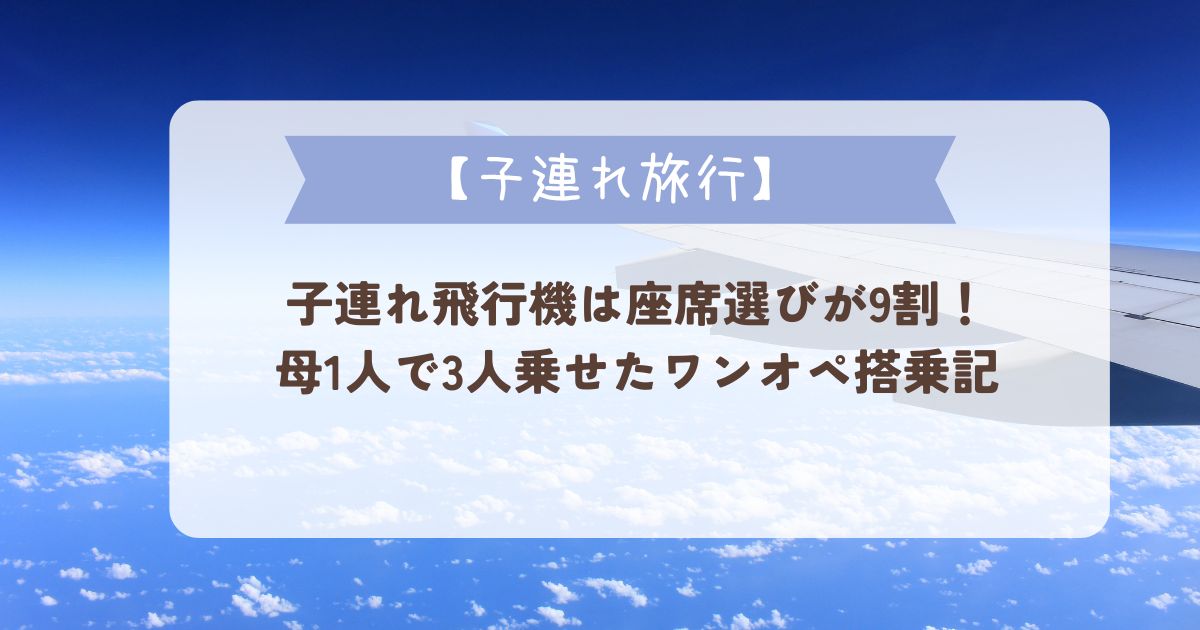 【子連れ旅行】

子連れ飛行機は座席選びが9割！
母1人で3人乗せたワンオペ搭乗記